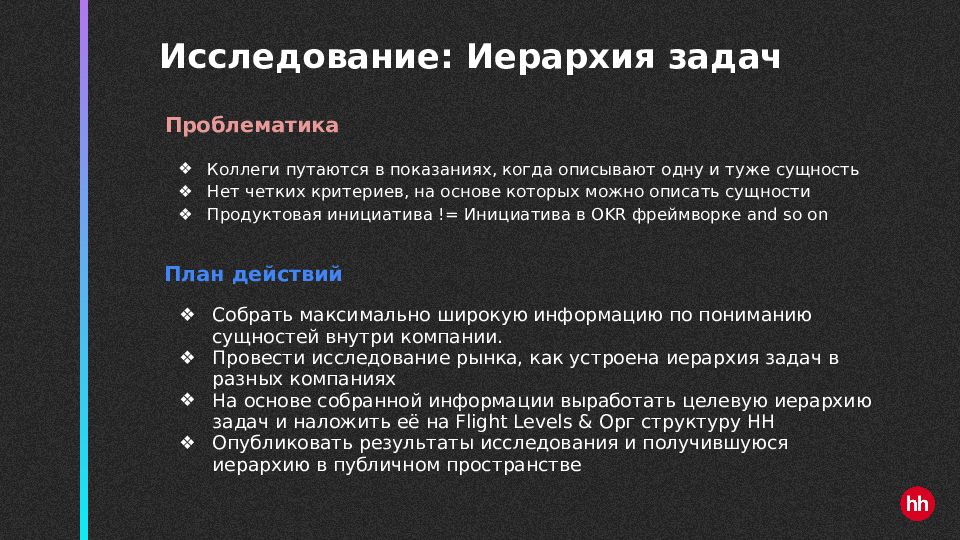 Исследование: Иерархия задач

Проблематика

❖ Коллеги путаются в показаниях, когда описывают одну и туже сущность
❖ Нет четких критериев, на основе которых можно описать сущности
❖ Продуктовая инициатива != Инициатива в OKR фреймворке and so on

План действий

❖ Собрать максимально широкую информацию по пониманию сущностей внутри компании.
❖ Провести исследование рынка, как устроена иерархия задач в разных компаниях
❖ На основе собранной информации выработать целевую иерархию задач и наложить её на Flight Levels & Орг структуру HH
❖ Опубликовать результаты исследования и получившуюся иерархию в публичном пространстве

hh